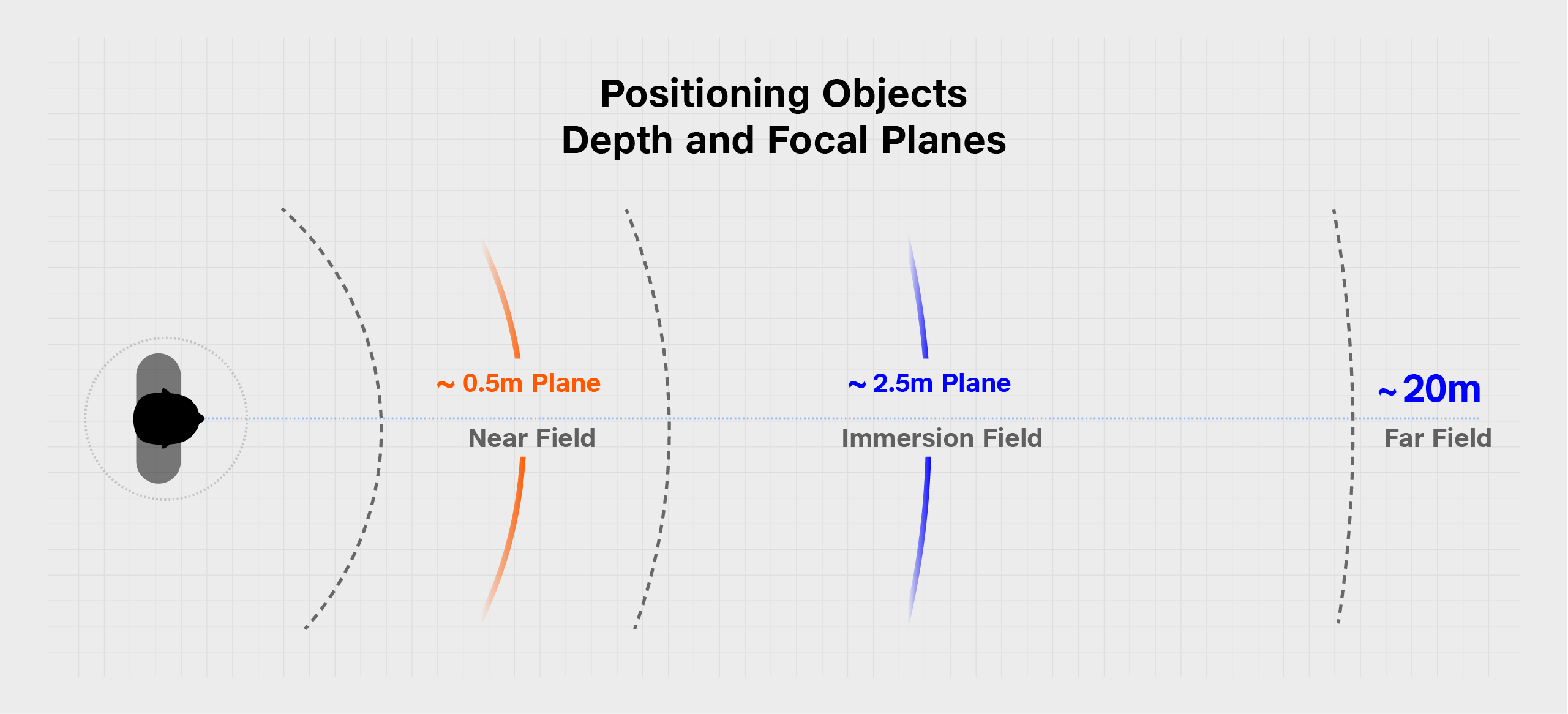 Positioning Objects
Depth and Focal Planes

~ 0.5m Plane
Near Field

~ 2.5m Plane
Immersion Field

~ 20m
Far Field